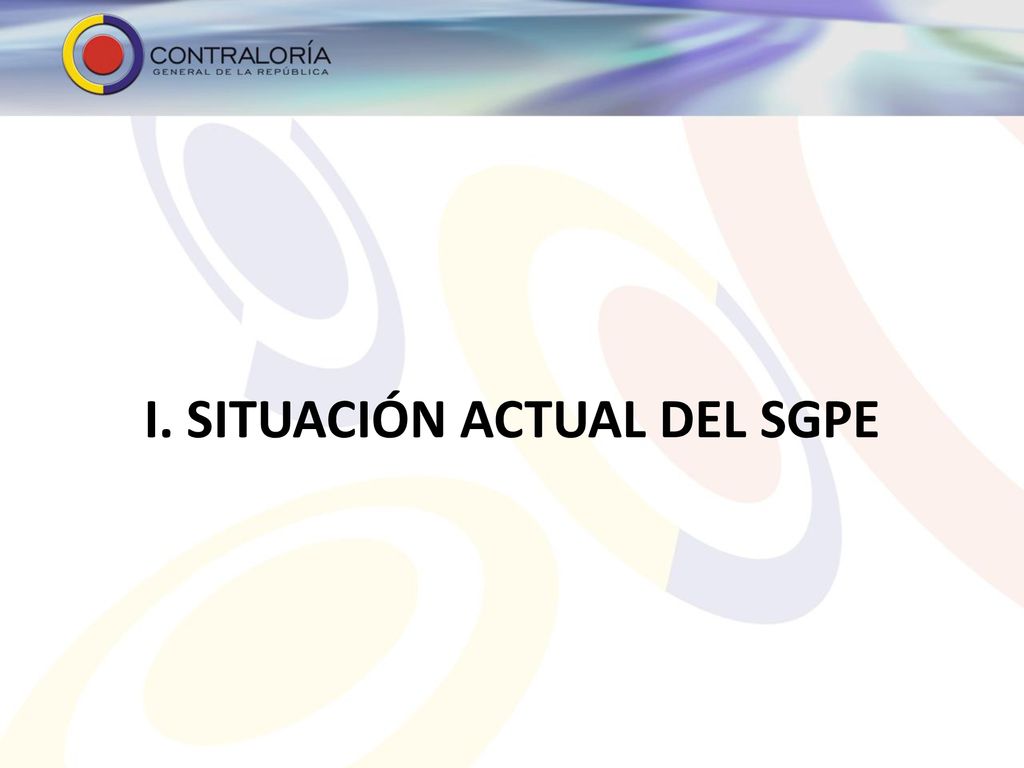 CONTRALORÍA
GENERAL DE LA REPÚBLICA

I. SITUACIÓN ACTUAL DEL SGPE